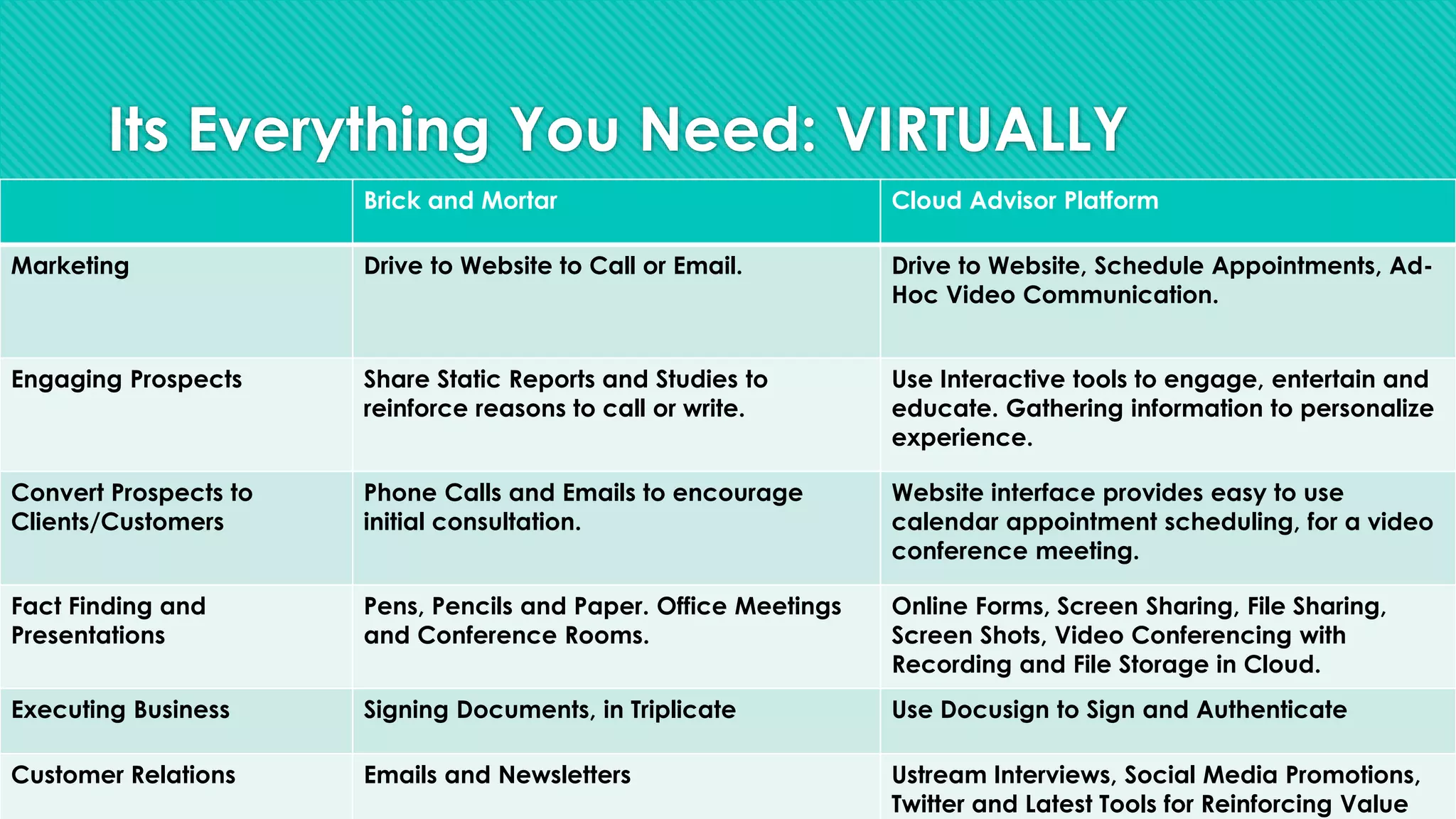 Its Everything You Need: VIRTUALLY

| | Brick and Mortar | Cloud Advisor Platform |
|---|---|---|
| Marketing | Drive to Website to Call or Email. | Drive to Website, Schedule Appointments, Ad-Hoc Video Communication. |
| Engaging Prospects | Share Static Reports and Studies to reinforce reasons to call or write. | Use Interactive tools to engage, entertain and educate. Gathering information to personalize experience. |
| Convert Prospects to Clients/Customers | Phone Calls and Emails to encourage initial consultation. | Website interface provides easy to use calendar appointment scheduling, for a video conference meeting. |
| Fact Finding and Presentations | Pens, Pencils and Paper. Office Meetings and Conference Rooms. | Online Forms, Screen Sharing, File Sharing, Screen Shots, Video Conferencing with Recording and File Storage in Cloud. |
| Executing Business | Signing Documents, in Triplicate | Use Docusign to Sign and Authenticate |
| Customer Relations | Emails and Newsletters | Ustream Interviews, Social Media Promotions, Twitter and Latest Tools for Reinforcing Value |